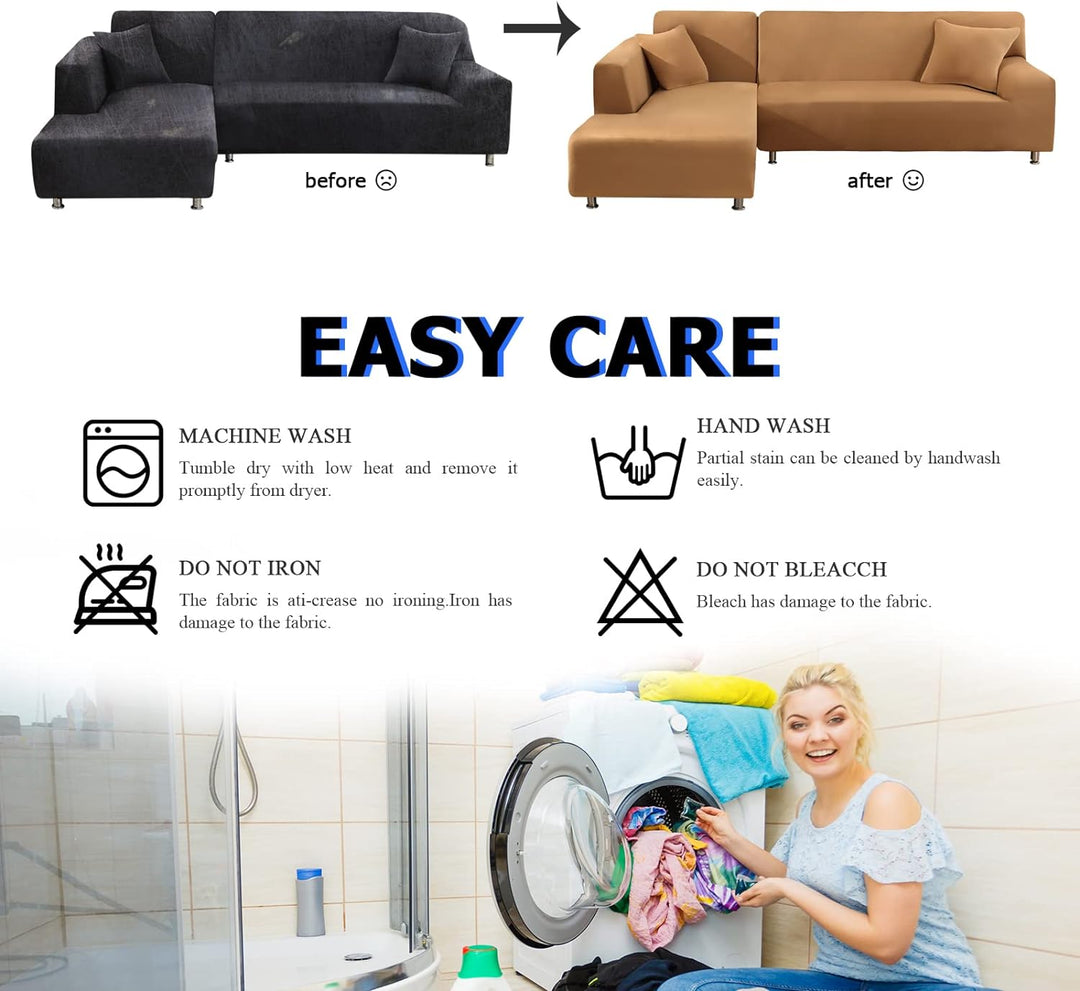 before ☹

after ☺

EASY CARE

MACHINE WASH
Tumble dry with low heat and remove it promptly from dryer.

HAND WASH
Partial stain can be cleaned by handwash easily.

DO NOT IRON
The fabric is ati-crease no ironing.Iron has damage to the fabric.

DO NOT BLEACCH
Bleach has damage to the fabric.